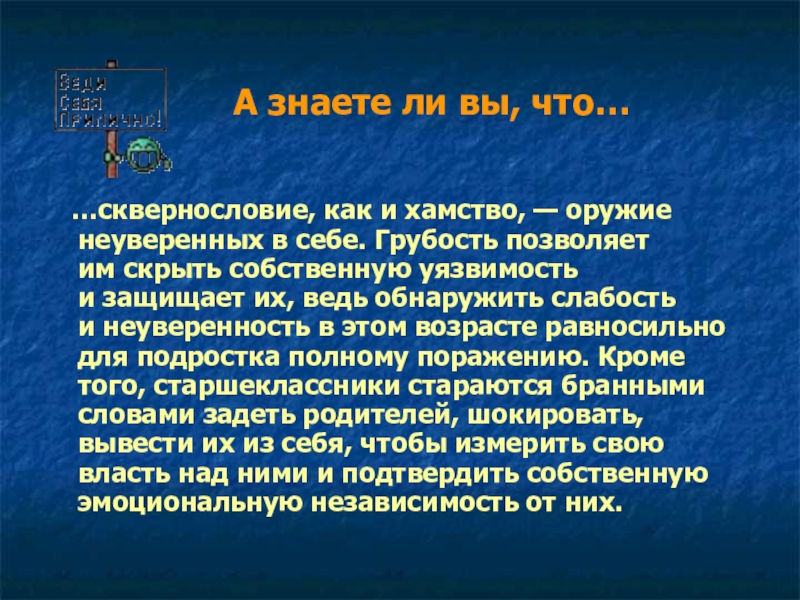 Веди Себя Прилично!

А знаете ли вы, что…

…сквернословие, как и хамство, — оружие неуверенных в себе. Грубость позволяет им скрыть собственную уязвимость и защищает их, ведь обнаружить слабость и неуверенность в этом возрасте равносильно для подростка полному поражению. Кроме того, старшеклассники стараются бранными словами задеть родителей, шокировать, вывести их из себя, чтобы измерить свою власть над ними и подтвердить собственную эмоциональную независимость от них.